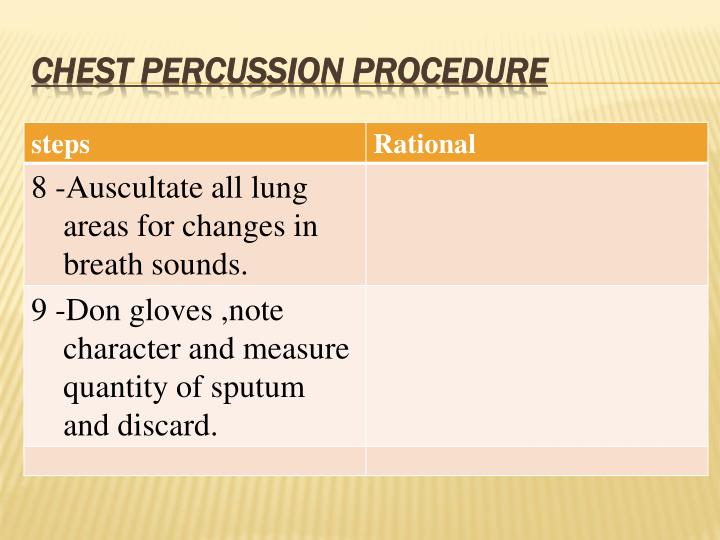 CHEST PERCUSSION PROCEDURE

| steps | Rational |
|---|---|
| 8 -Auscultate all lung areas for changes in breath sounds. | |
| 9 -Don gloves ,note character and measure quantity of sputum and discard. | |
| | |